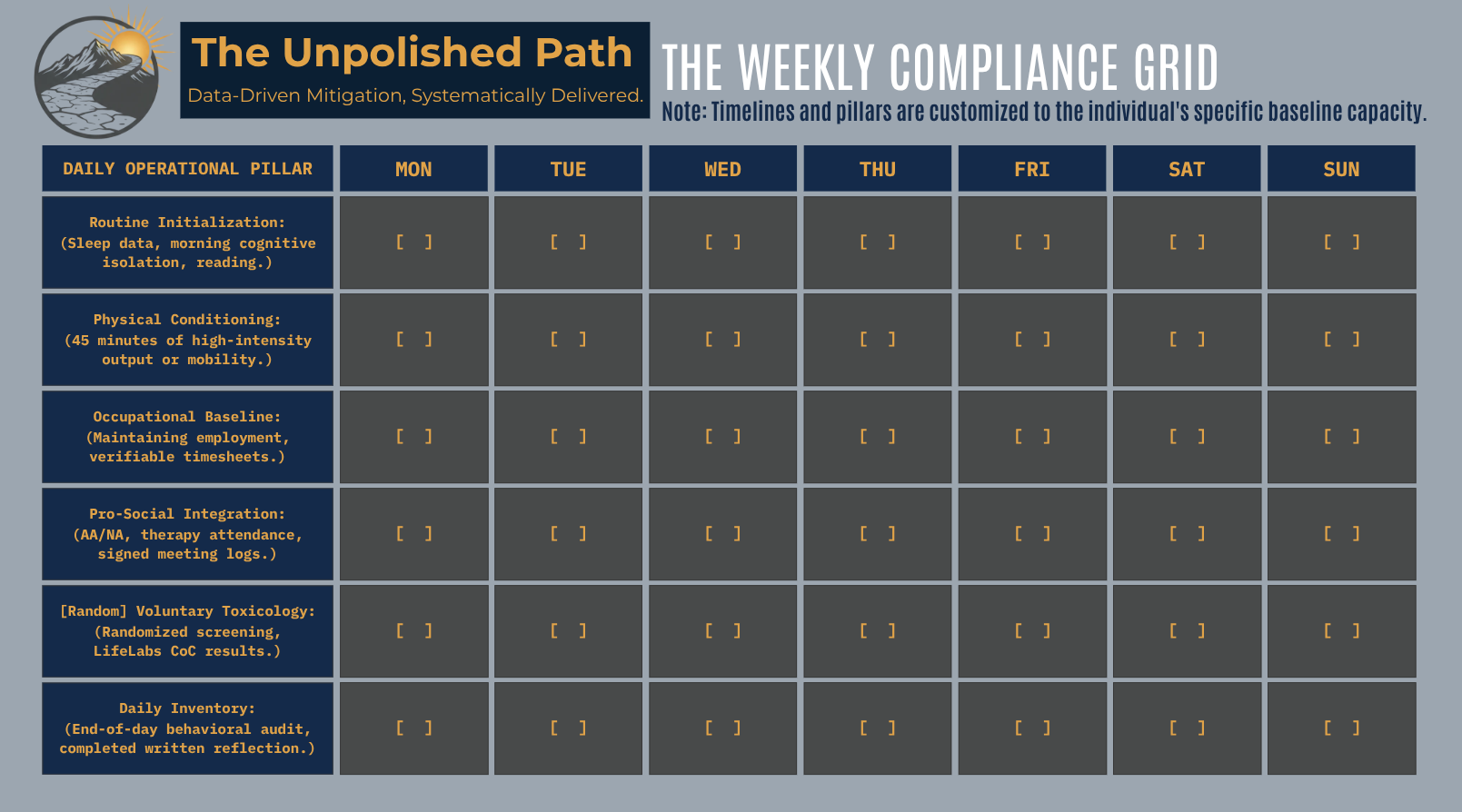 The Unpolished Path
Data-Driven Mitigation, Systematically Delivered.

THE WEEKLY COMPLIANCE GRID
Note: Timelines and pillars are customized to the individual's specific baseline capacity.

| DAILY OPERATIONAL PILLAR | MON | TUE | WED | THU | FRI | SAT | SUN |
|---|---|---|---|---|---|---|---|
| Routine Initialization: (Sleep data, morning cognitive isolation, reading.) | [ ] | [ ] | [ ] | [ ] | [ ] | [ ] | [ ] |
| Physical Conditioning: (45 minutes of high-intensity output or mobility.) | [ ] | [ ] | [ ] | [ ] | [ ] | [ ] | [ ] |
| Occupational Baseline: (Maintaining employment, verifiable timesheets.) | [ ] | [ ] | [ ] | [ ] | [ ] | [ ] | [ ] |
| Pro-Social Integration: (AA/NA, therapy attendance, signed meeting logs.) | [ ] | [ ] | [ ] | [ ] | [ ] | [ ] | [ ] |
| [Random] Voluntary Toxicology: (Randomized screening, LifeLabs CoC results.) | [ ] | [ ] | [ ] | [ ] | [ ] | [ ] | [ ] |
| Daily Inventory: (End-of-day behavioral audit, completed written reflection.) | [ ] | [ ] | [ ] | [ ] | [ ] | [ ] | [ ] |